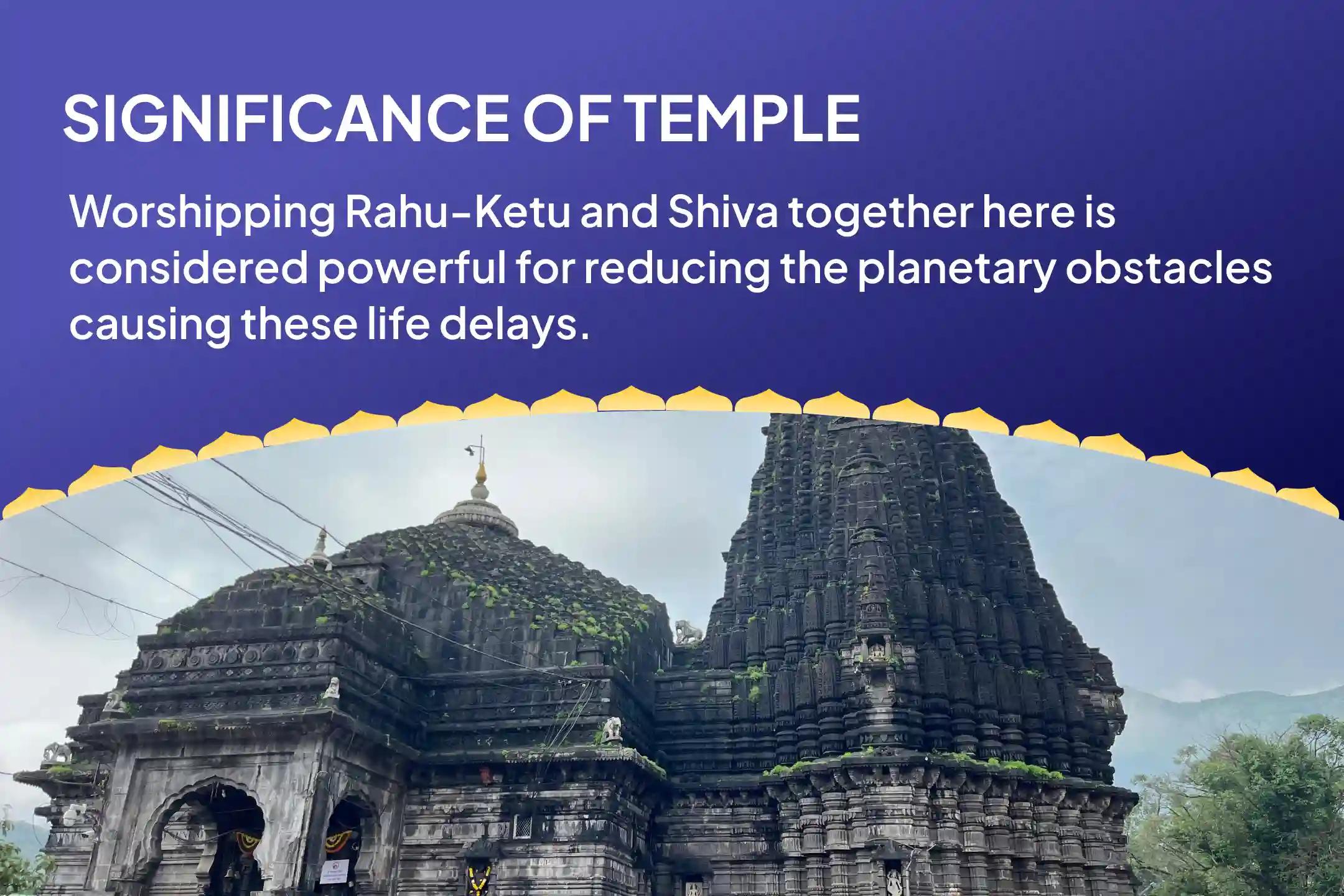 SIGNIFICANCE OF TEMPLE

Worshipping Rahu-Ketu and Shiva together here is considered powerful for reducing the planetary obstacles causing these life delays.